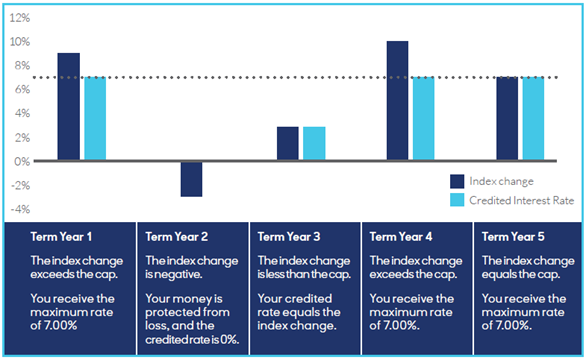 12%
10%
8%
6%
4%
2%
0%
-2%
-4%

Index change
Credited Interest Rate

| Term Year 1 | Term Year 2 | Term Year 3 | Term Year 4 | Term Year 5 |
|---|---|---|---|---|
| The index change exceeds the cap. | The index change is negative. | The index change is less than the cap. | The index change exceeds the cap. | The index change equals the cap. |
| You receive the maximum rate of 7.00% | Your money is protected from loss, and the credited rate is 0%. | Your credited rate equals the index change. | You receive the maximum rate of 7.00%. | You receive the maximum rate of 7.00%. |